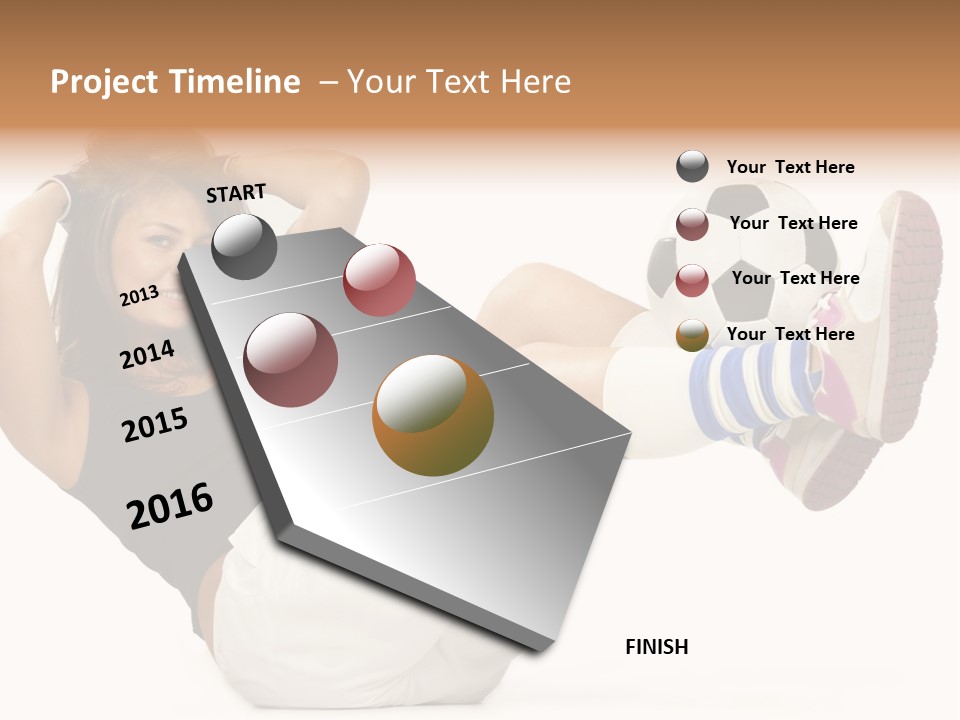 Project Timeline – Your Text Here

START

2013

2014

2015

2016

Your Text Here

Your Text Here

Your Text Here

Your Text Here

FINISH